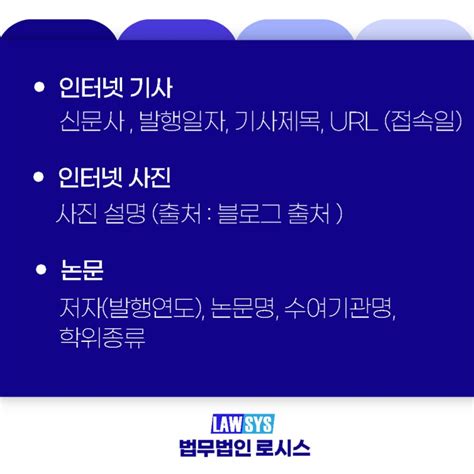 • 인터넷 기사
신문사 , 발행일자, 기사제목, URL (접속일)

• 인터넷 사진
사진 설명 (출처 : 블로그 출처 )

• 논문
저자(발행연도), 논문명, 수여기관명, 학위종류

LAWSYS
법무법인 로시스